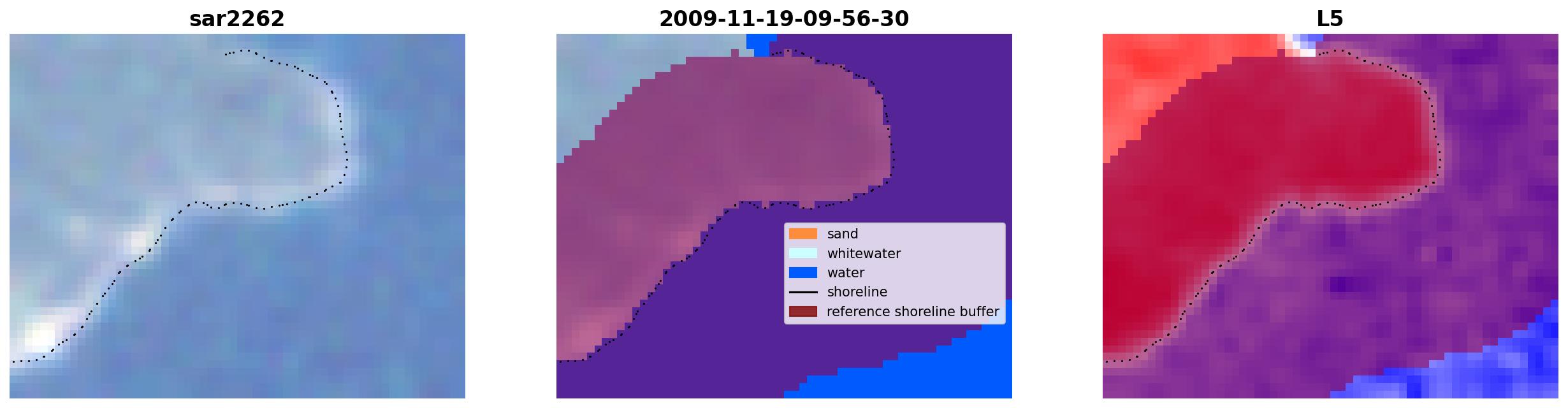 sar2262

2009-11-19-09-56-30

sand
whitewater
water
shoreline
reference shoreline buffer

L5